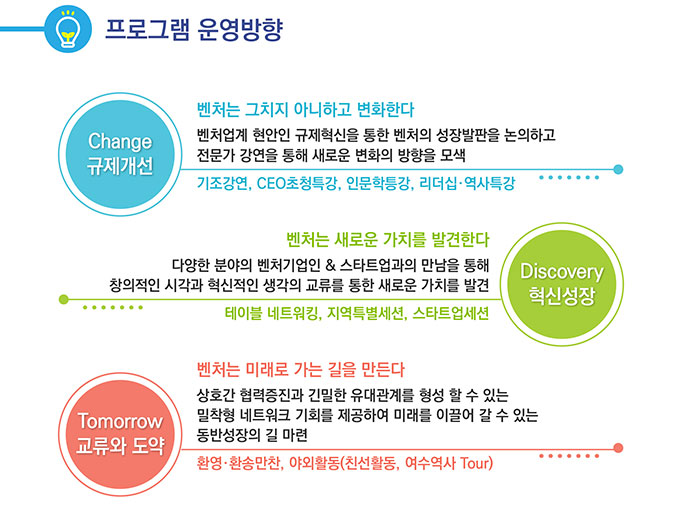 프로그램 운영방향

Change
규제개선

벤처는 그치지 아니하고 변화한다

벤처업계 현안인 규제혁신을 통한 벤처의 성장발판을 논의하고 전문가 강연을 통해 새로운 변화의 방향을 모색

기조강연, CEO초청특강, 인문학특강, 리더십·역사특강

벤처는 새로운 가치를 발견한다

다양한 분야의 벤처기업인 & 스타트업과의 만남을 통해 창의적인 시각과 혁신적인 생각의 교류를 통한 새로운 가치를 발견

테이블 네트워킹, 지역특별세션, 스타트업세션

Discovery
혁신성장

Tomorrow
교류와 도약

벤처는 미래로 가는 길을 만든다

상호간 협력증진과 긴밀한 유대관계를 형성 할 수 있는 밀착형 네트워크 기회를 제공하여 미래를 이끌어 갈 수 있는 동반성장의 길 마련

환영·환송만찬, 야외활동(친선활동, 여수역사 Tour)